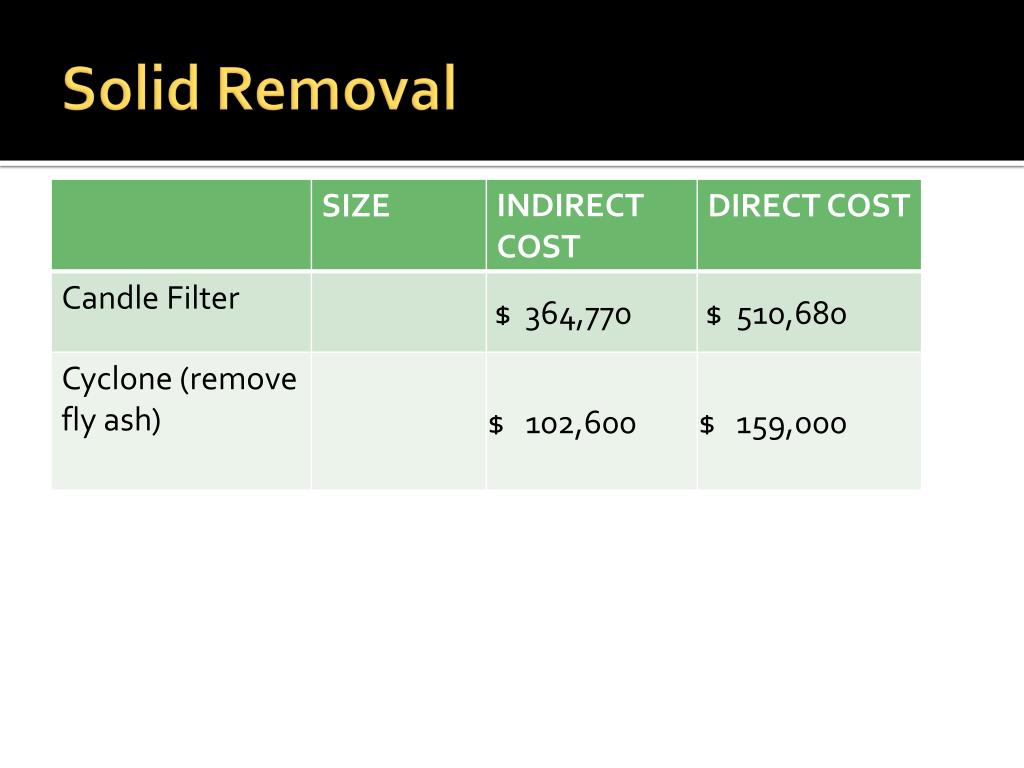 Solid Removal

| | SIZE | INDIRECT COST | DIRECT COST |
|---|---|---|---|
| Candle Filter | | \$ 364,770 | \$ 510,680 |
| Cyclone (remove fly ash) | | \$ 102,600 | \$ 159,000 |